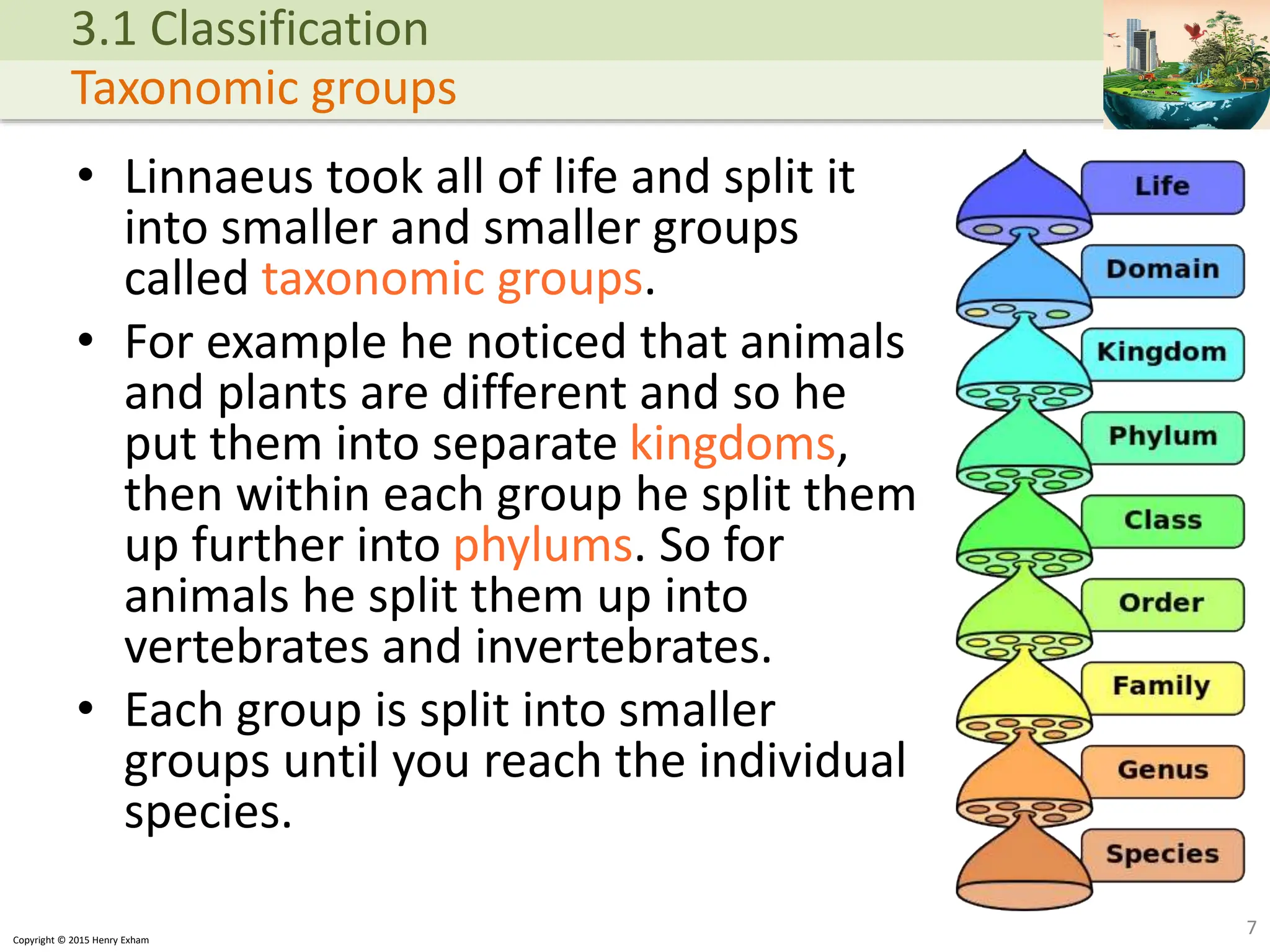 3.1 Classification
Taxonomic groups

• Linnaeus took all of life and split it into smaller and smaller groups called taxonomic groups.
• For example he noticed that animals and plants are different and so he put them into separate kingdoms, then within each group he split them up further into phylums. So for animals he split them up into vertebrates and invertebrates.
• Each group is split into smaller groups until you reach the individual species.

Life
Domain
Kingdom
Phylum
Class
Order
Family
Genus
Species

Copyright © 2015 Henry Exham

7